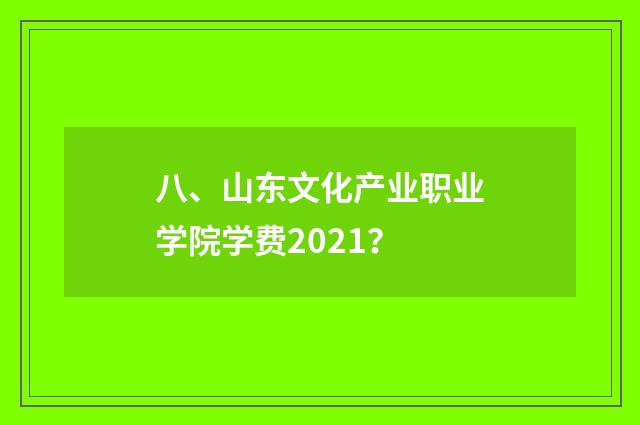 八、山东文化产业职业学院学费2021？